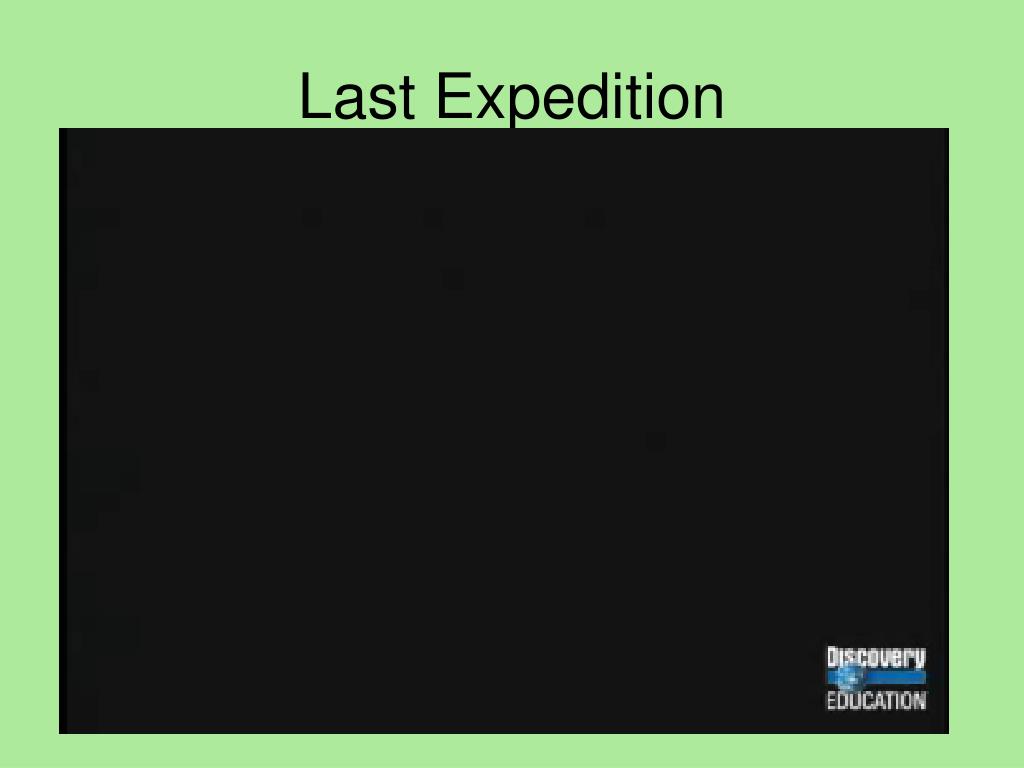 Last Expedition

Discovery
EDUCATION